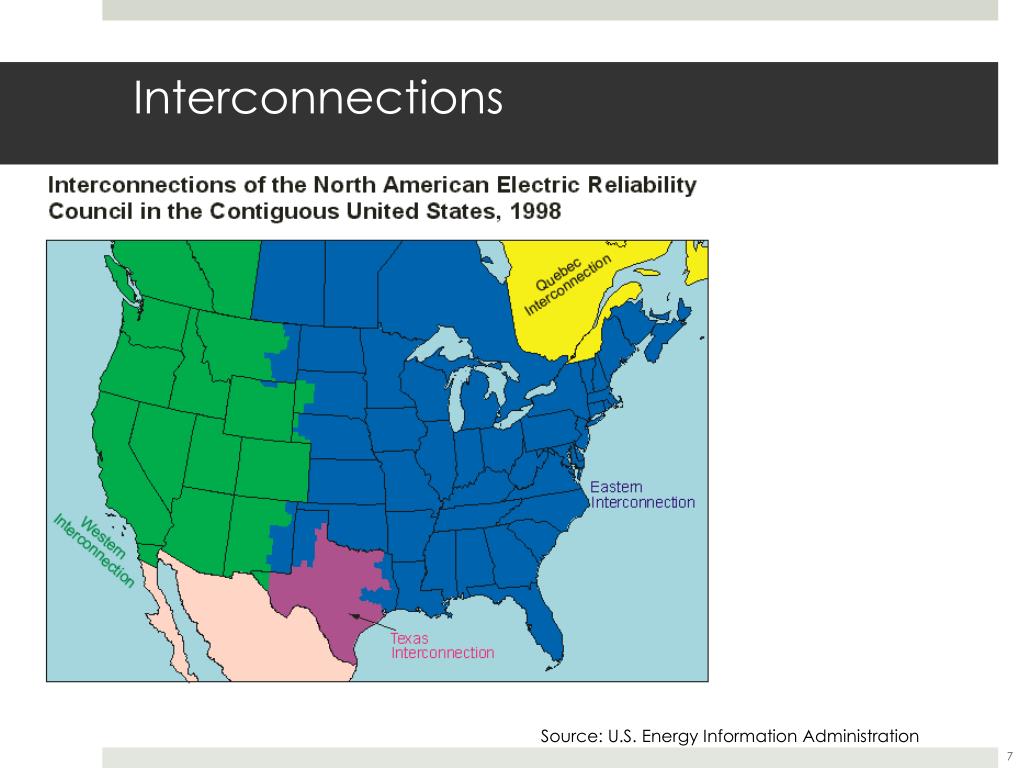 Interconnections

Interconnections of the North American Electric Reliability Council in the Contiguous United States, 1998

Quebec Interconnection

Eastern Interconnection

Western Interconnection

Texas Interconnection

Source: U.S. Energy Information Administration

7